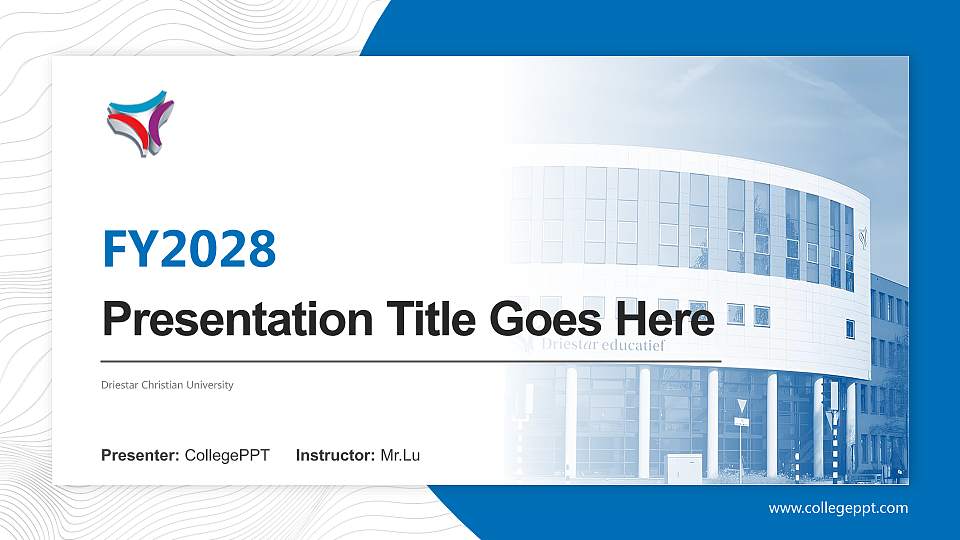 FY2028

Presentation Title Goes Here

Driestar educatief

Driestar Christian University

Presenter: CollegePPT Instructor: Mr.Lu

www.collegeppt.com